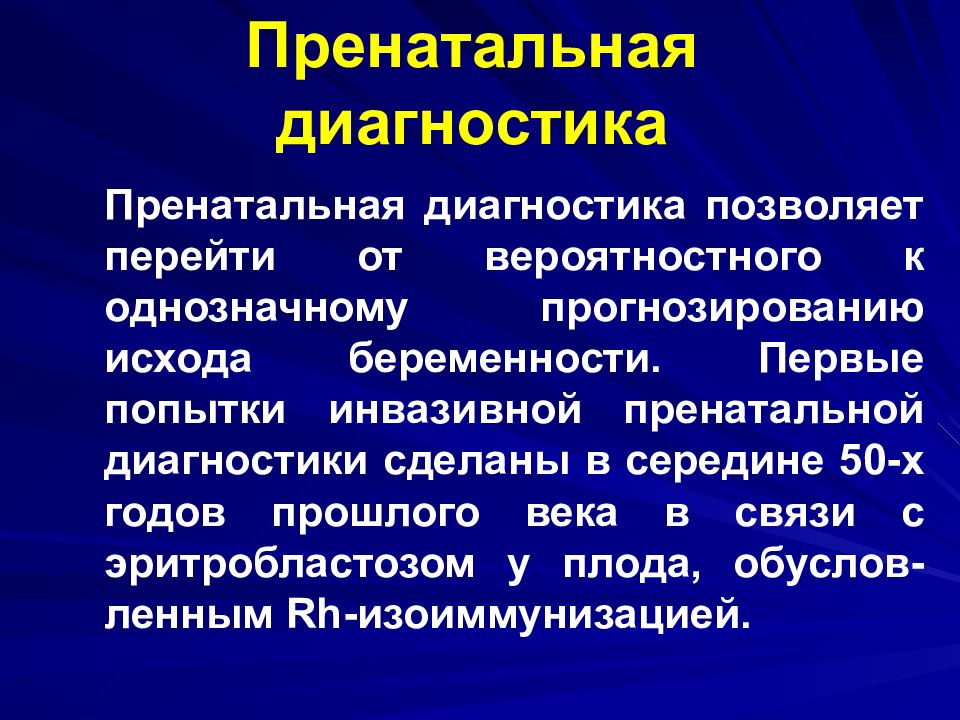 Пренатальная диагностика

Пренатальная диагностика позволяет перейти от вероятностного к однозначному прогнозированию исхода беременности. Первые попытки инвазивной пренатальной диагностики сделаны в середине 50-х годов прошлого века в связи с эритробластозом у плода, обусловленным Rh-изоиммунизацией.